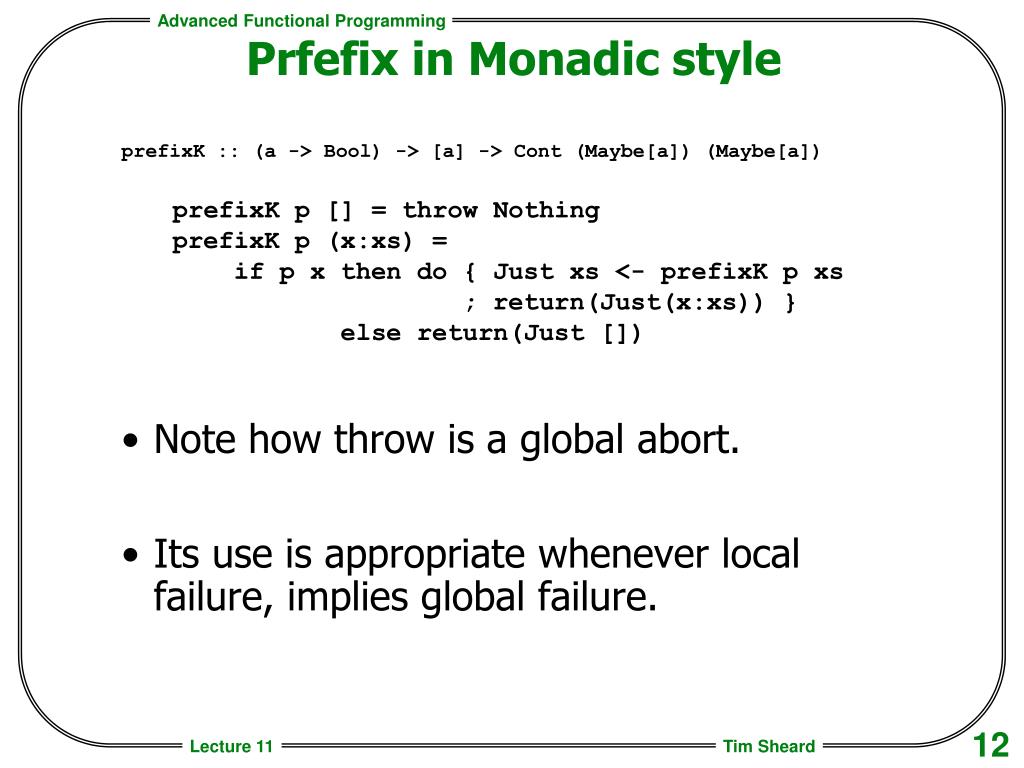 Advanced Functional Programming

Prfefix in Monadic style

prefixK :: (a -> Bool) -> [a] -> Cont (Maybe[a]) (Maybe[a])

prefixK p [] = throw Nothing
prefixK p (x:xs) =
    if p x then do { Just xs <- prefixK p xs
                   ; return(Just(x:xs)) }
           else return(Just [])

• Note how throw is a global abort.

• Its use is appropriate whenever local failure, implies global failure.

Lecture 11

Tim Sheard

12